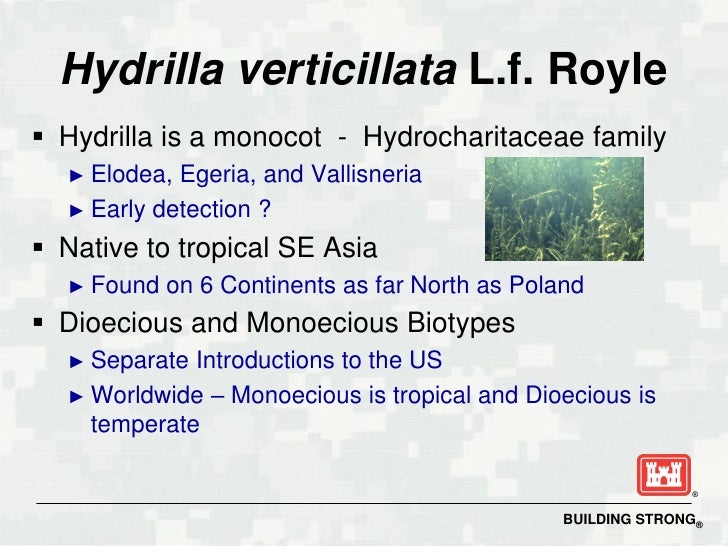 Hydrilla verticillata L.f. Royle

▪ Hydrilla is a monocot - Hydrocharitaceae family
► Elodea, Egeria, and Vallisneria
► Early detection ?
▪ Native to tropical SE Asia
► Found on 6 Continents as far North as Poland
▪ Dioecious and Monoecious Biotypes
► Separate Introductions to the US
► Worldwide – Monoecious is tropical and Dioecious is temperate

®

BUILDING STRONG®